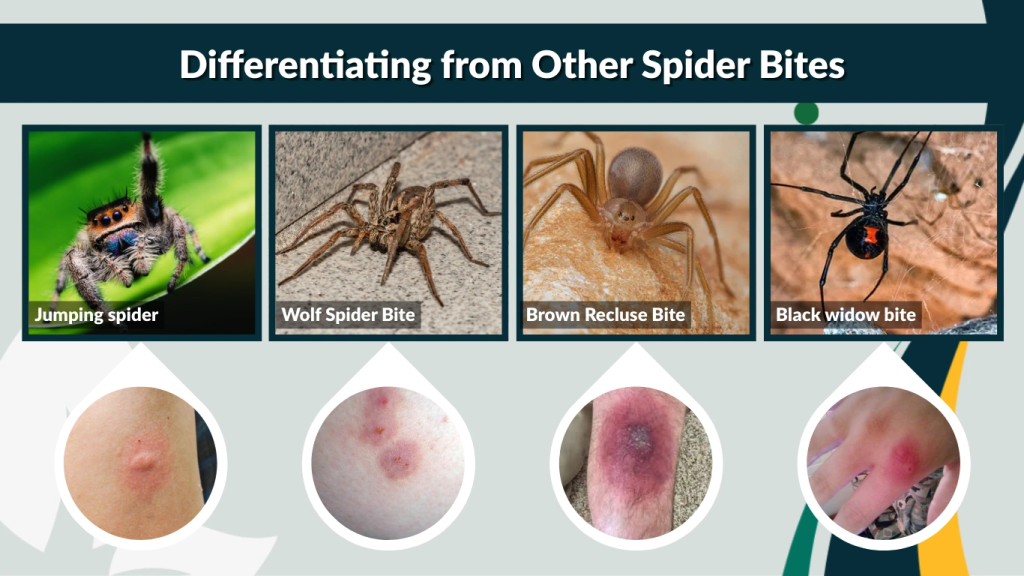 Differentiating from Other Spider Bites

Jumping spider

Wolf Spider Bite

Brown Recluse Bite

Black widow bite